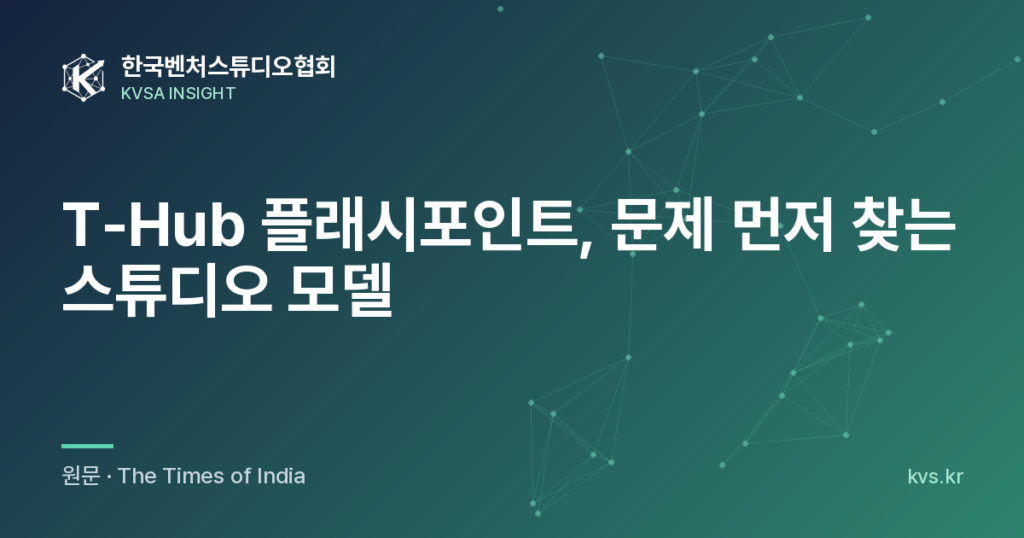 한국벤처스튜디오협회
KVSA INSIGHT

T-Hub 플래시포인트, 문제 먼저 찾는 스튜디오 모델

원문 · The Times of India

kvs.kr